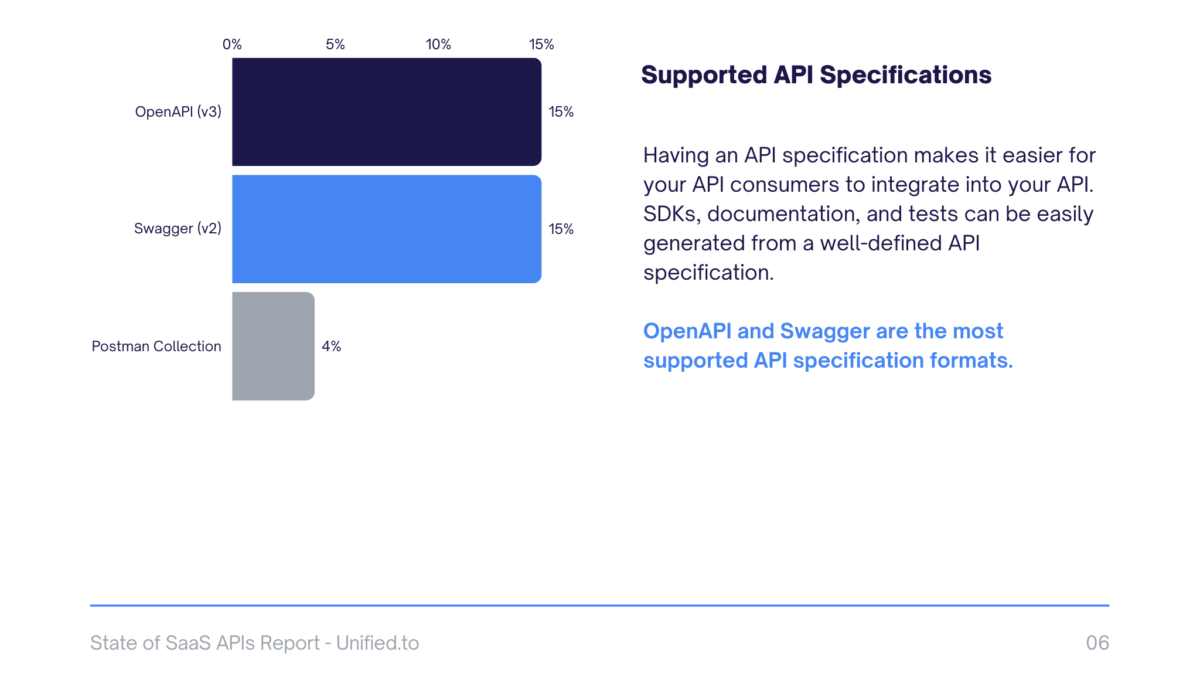 0% 5% 10% 15%

OpenAPI (v3) 15%

Swagger (v2) 15%

Postman Collection 4%

Supported API Specifications

Having an API specification makes it easier for your API consumers to integrate into your API. SDKs, documentation, and tests can be easily generated from a well-defined API specification.

OpenAPI and Swagger are the most supported API specification formats.

State of SaaS APIs Report - Unified.to

06